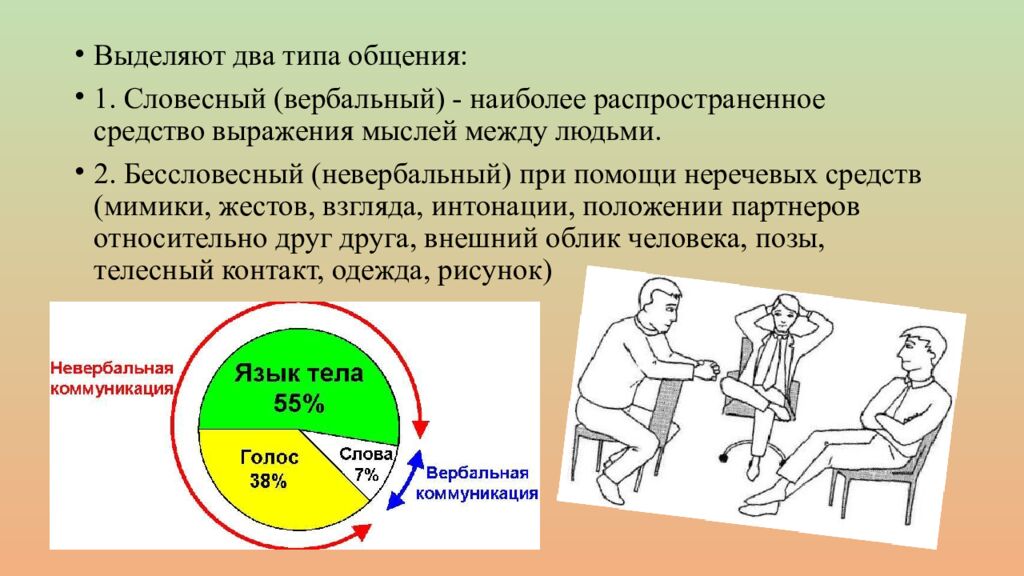 • Выделяют два типа общения:

• 1. Словесный (вербальный) - наиболее распространенное средство выражения мыслей между людьми.

• 2. Бессловесный (невербальный) при помощи неречевых средств (мимики, жестов, взгляда, интонации, положении партнеров относительно друг друга, внешний облик человека, позы, телесный контакт, одежда, рисунок)

Невербальная коммуникация

Язык тела 55%

Голос 38%

Слова 7%

Вербальная коммуникация